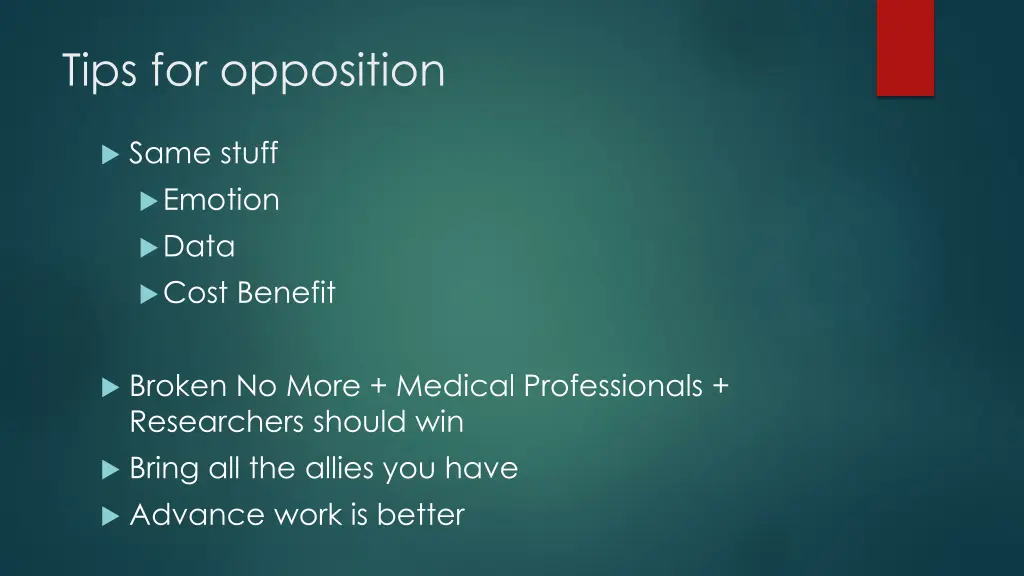 Tips for opposition

Same stuff

Emotion

Data

Cost Benefit

Broken No More + Medical Professionals + Researchers should win

Bring all the allies you have

Advance work is better